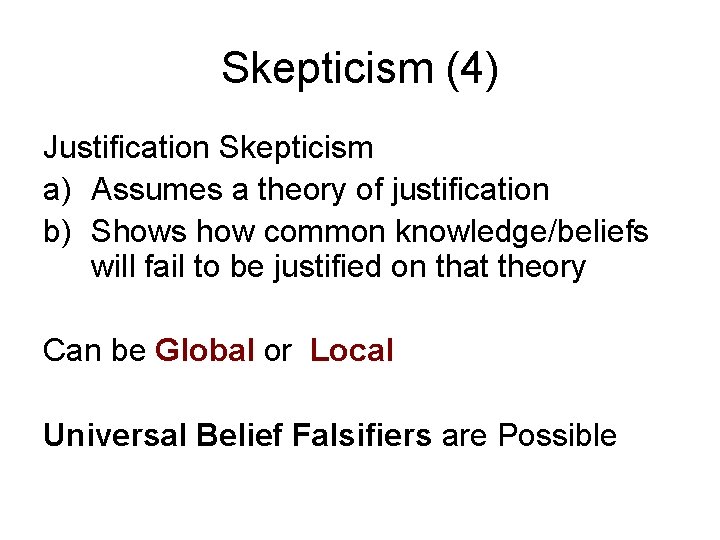 Skepticism (4)

Justification Skepticism
a) Assumes a theory of justification
b) Shows how common knowledge/beliefs will fail to be justified on that theory

Can be Global or Local

Universal Belief Falsifiers are Possible